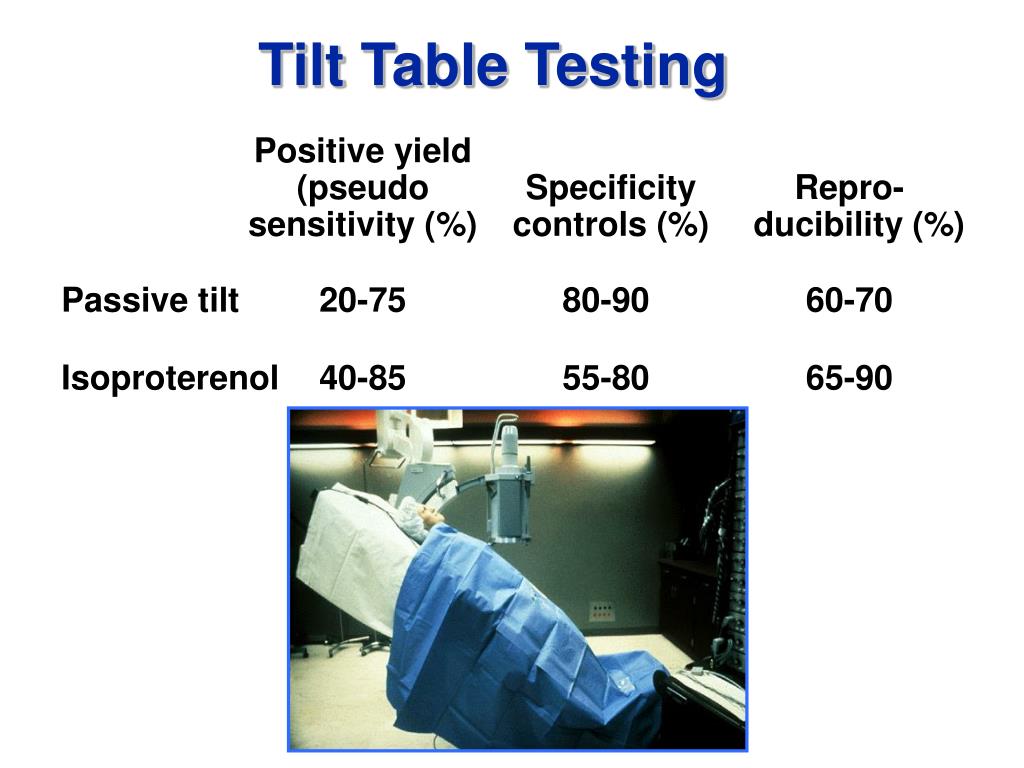 Tilt Table Testing

| | Positive yield (pseudo sensitivity (%) | Specificity controls (%) | Reproducibility (%) |
|---|---|---|---|
| Passive tilt | 20-75 | 80-90 | 60-70 |
| Isoproterenol | 40-85 | 55-80 | 65-90 |